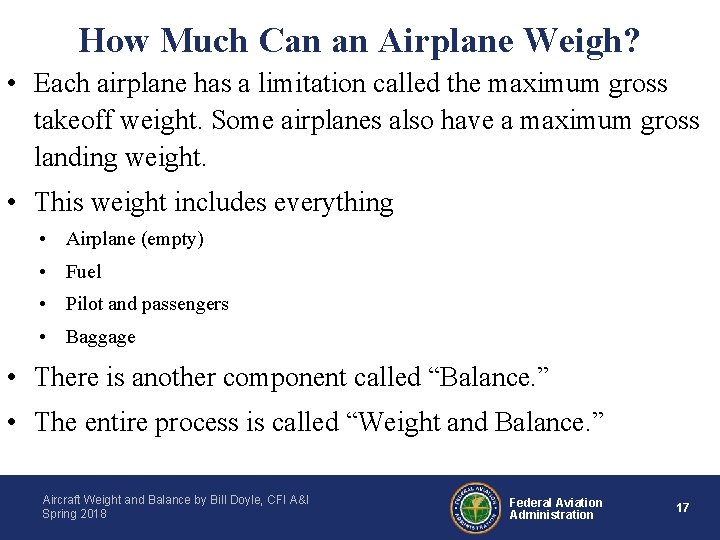 How Much Can an Airplane Weigh?

• Each airplane has a limitation called the maximum gross takeoff weight. Some airplanes also have a maximum gross landing weight.

• This weight includes everything
  • Airplane (empty)
  • Fuel
  • Pilot and passengers
  • Baggage

• There is another component called “Balance.”

• The entire process is called “Weight and Balance.”

Aircraft Weight and Balance by Bill Doyle, CFI A&I
Spring 2018

FEDERAL AVIATION ADMINISTRATION

Federal Aviation Administration

17